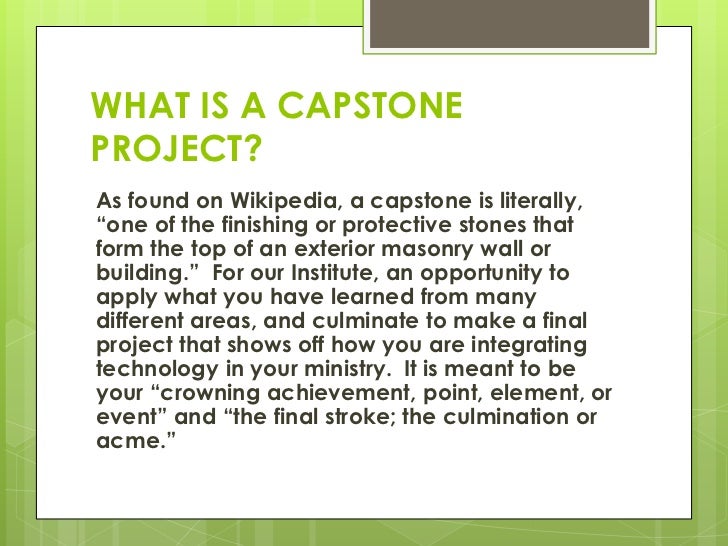 WHAT IS A CAPSTONE PROJECT?

As found on Wikipedia, a capstone is literally, “one of the finishing or protective stones that form the top of an exterior masonry wall or building.” For our Institute, an opportunity to apply what you have learned from many different areas, and culminate to make a final project that shows off how you are integrating technology in your ministry. It is meant to be your “crowning achievement, point, element, or event” and “the final stroke; the culmination or acme.”